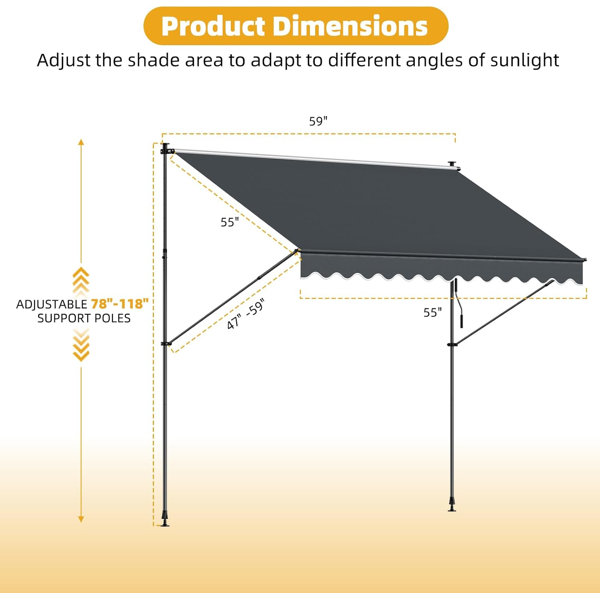 Product Dimensions

Adjust the shade area to adapt to different angles of sunlight

59"

55"

ADJUSTABLE 78"-118" SUPPORT POLES

47" -59"

55"